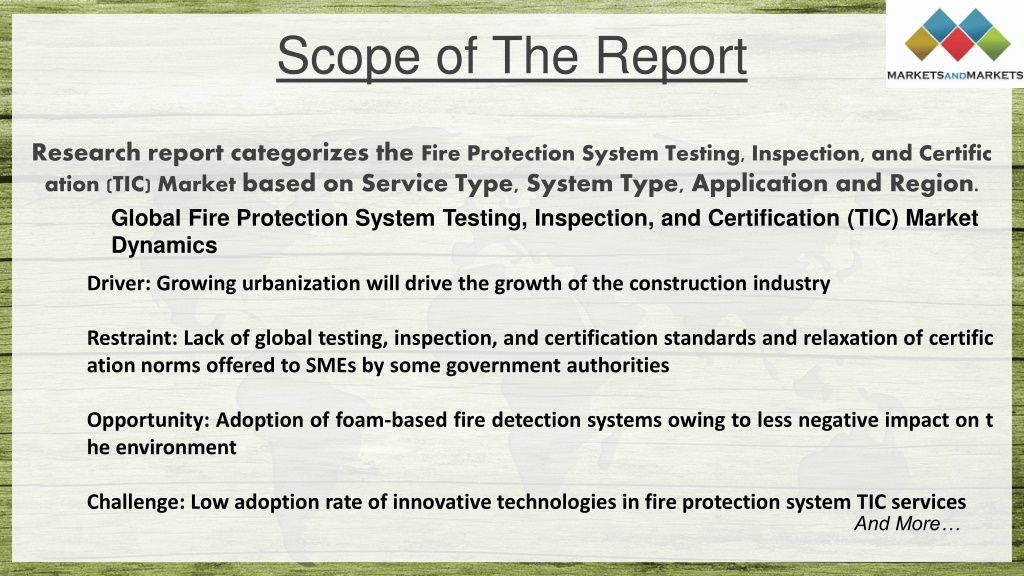 Scope of The Report

MARKETSANDMARKETS

Research report categorizes the Fire Protection System Testing, Inspection, and Certific ation (TIC) Market based on Service Type, System Type, Application and Region.

Global Fire Protection System Testing, Inspection, and Certification (TIC) Market Dynamics

Driver: Growing urbanization will drive the growth of the construction industry

Restraint: Lack of global testing, inspection, and certification standards and relaxation of certific ation norms offered to SMEs by some government authorities

Opportunity: Adoption of foam-based fire detection systems owing to less negative impact on t he environment

Challenge: Low adoption rate of innovative technologies in fire protection system TIC services

And More…